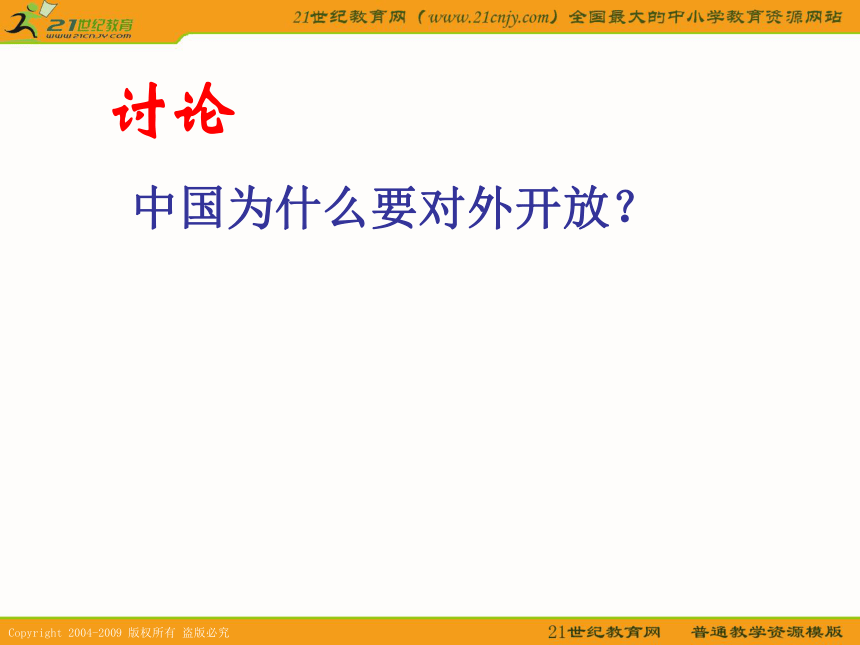 21世纪教育
www.21cnjy.com

21世纪教育网（www.21cnjy.com）全国最大的中小学教育资源网站

讨论

中国为什么要对外开放？

Copyright 2004-2009 版权所有 盗版必究

21世纪教育网 普通教学资源模版